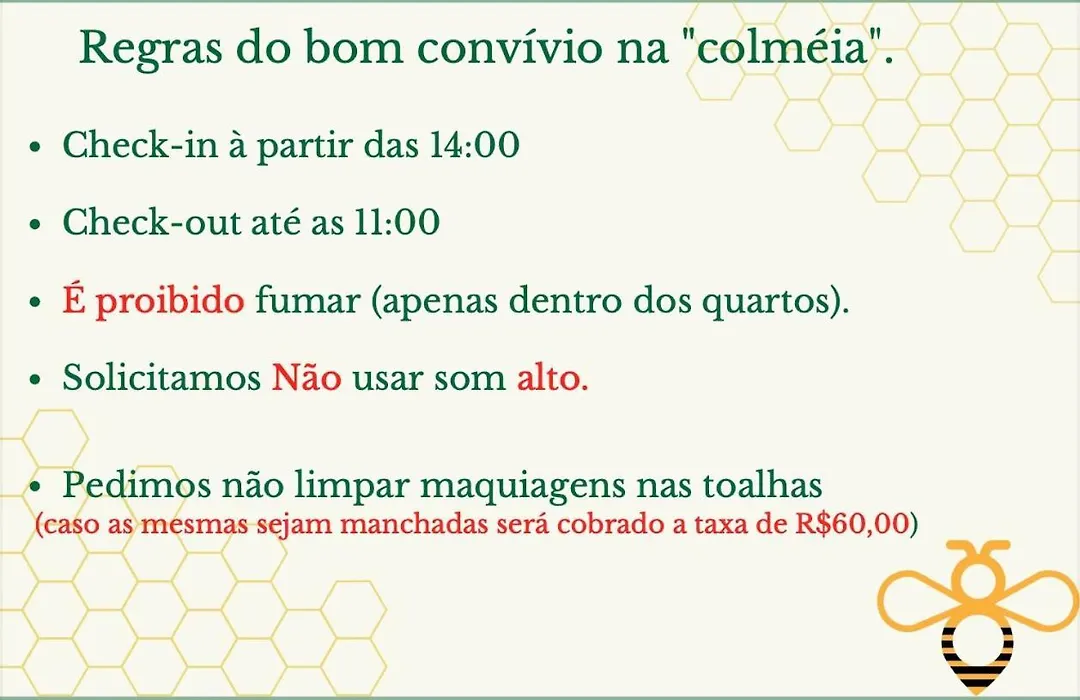 Regras do bom convívio na "colméia".

• Check-in à partir das 14:00

• Check-out até as 11:00

• É proibido fumar (apenas dentro dos quartos).

• Solicitamos Não usar som alto.

• Pedimos não limpar maquiagens nas toalhas
(caso as mesmas sejam manchadas será cobrado a taxa de R$60,00)